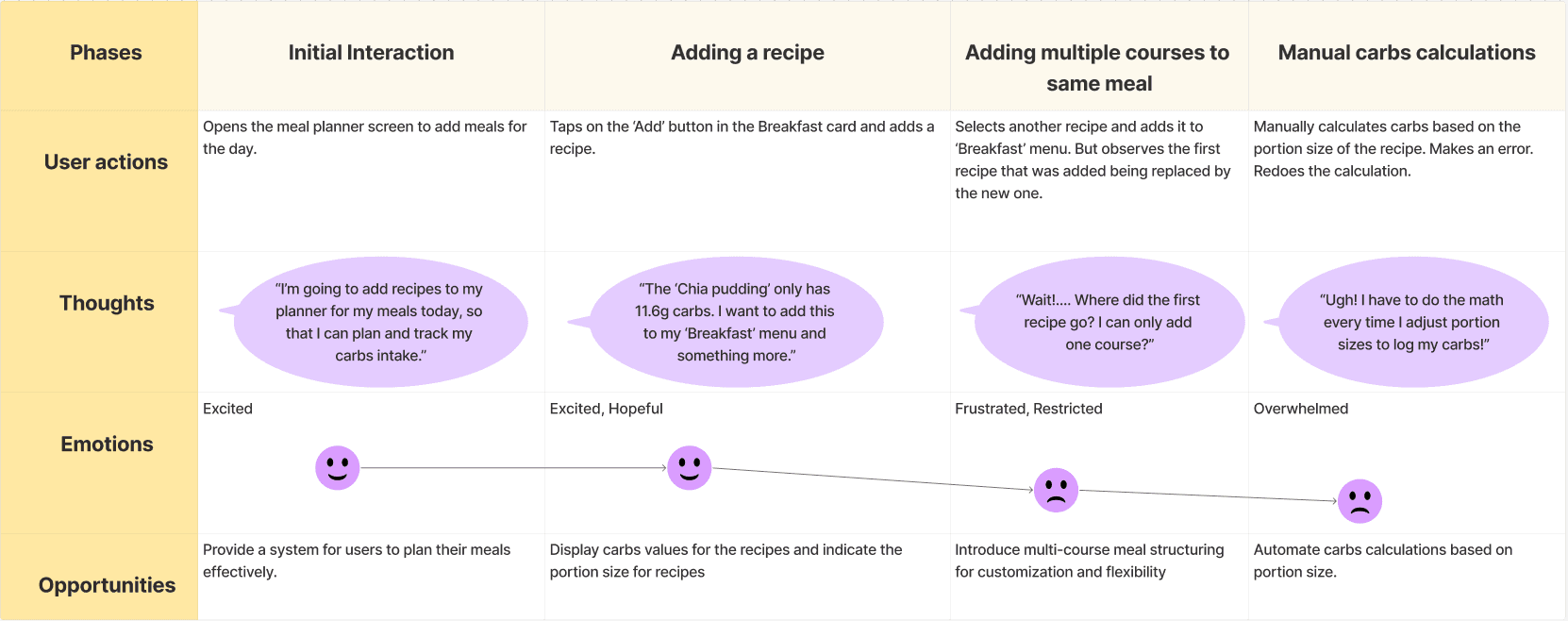 | Phases | Initial Interaction | Adding a recipe | Adding multiple courses to same meal | Manual carbs calculations |
|---|---|---|---|---|
| User actions | Opens the meal planner screen to add meals for the day. | Taps on the 'Add' button in the Breakfast card and adds a recipe. | Selects another recipe and adds it to 'Breakfast' menu. But observes the first recipe that was added being replaced by the new one. | Manually calculates carbs based on the portion size of the recipe. Makes an error. Redoes the calculation. |
| Thoughts | "I'm going to add recipes to my planner for my meals today, so that I can plan and track my carbs intake." | "The 'Chia pudding' only has 11.6g carbs. I want to add this to my 'Breakfast' menu and something more." | "Wait!.... Where did the first recipe go? I can only add one course?" | "Ugh! I have to do the math every time I adjust portion sizes to log my carbs!" |
| Emotions | Excited | Excited, Hopeful | Frustrated, Restricted | Overwhelmed |
| Opportunities | Provide a system for users to plan their meals effectively. | Display carbs values for the recipes and indicate the portion size for recipes | Introduce multi-course meal structuring for customization and flexibility | Automate carbs calculations based on portion size. |